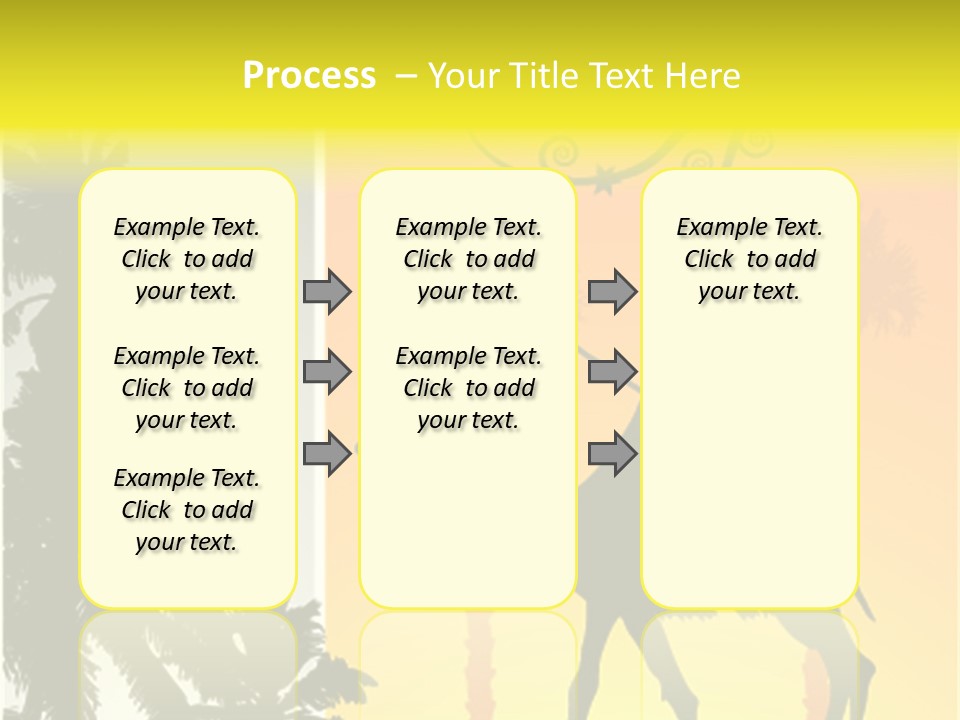 Process – Your Title Text Here

Example Text. Click to add your text.

Example Text. Click to add your text.

Example Text. Click to add your text.

Example Text. Click to add your text.

Example Text. Click to add your text.

Example Text. Click to add your text.